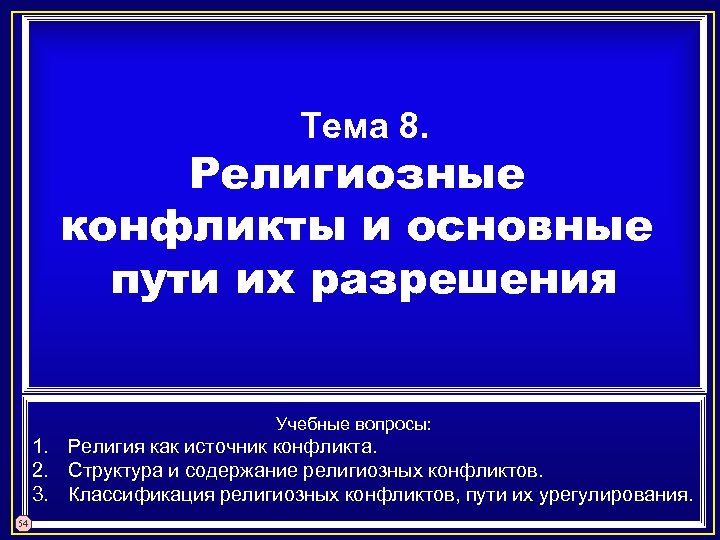 Тема 8.
Религиозные конфликты и основные пути их разрешения

Учебные вопросы:
1. Религия как источник конфликта.
2. Структура и содержание религиозных конфликтов.
3. Классификация религиозных конфликтов, пути их урегулирования.

54